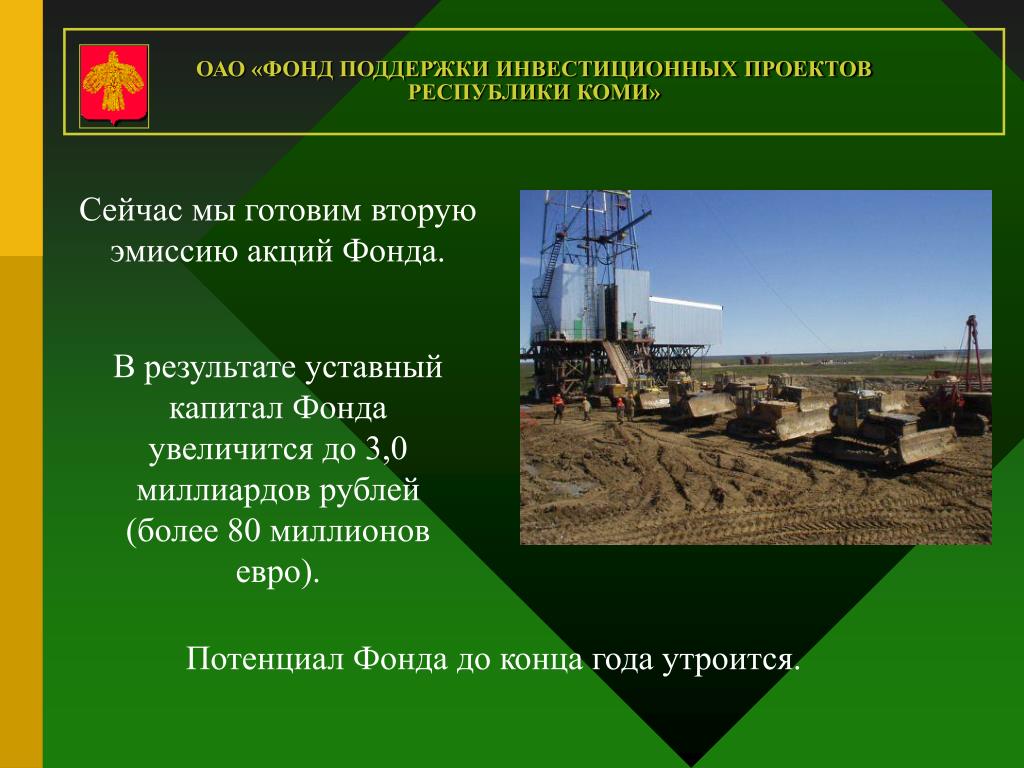 ОАО «ФОНД ПОДДЕРЖКИ ИНВЕСТИЦИОННЫХ ПРОЕКТОВ РЕСПУБЛИКИ КОМИ»

Сейчас мы готовим вторую эмиссию акций Фонда.

В результате уставный капитал Фонда увеличится до 3,0 миллиардов рублей (более 80 миллионов евро).

Потенциал Фонда до конца года утроится.